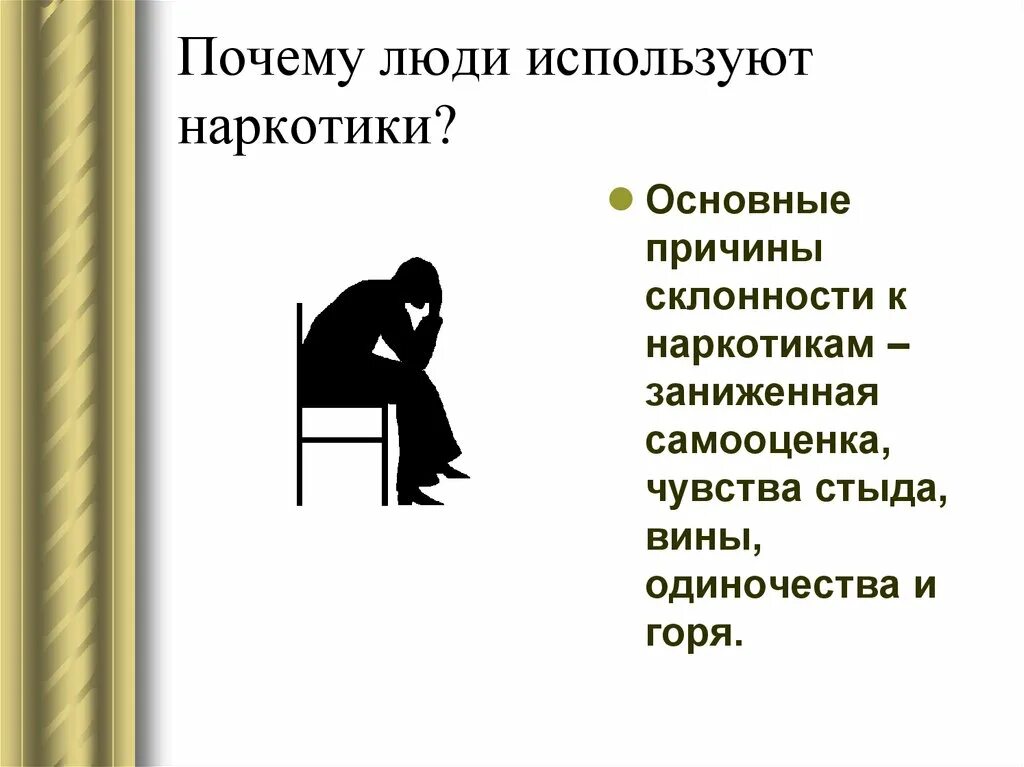 Почему люди используют наркотики?

Основные причины склонности к наркотикам – заниженная самооценка, чувства стыда, вины, одиночества и горя.